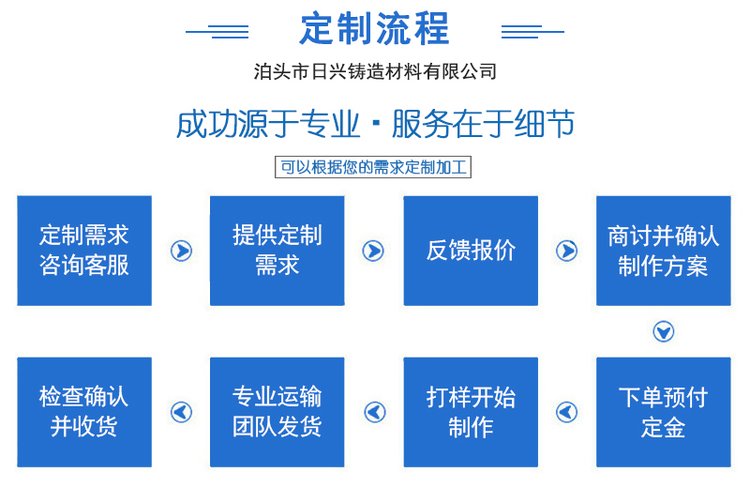 定制流程

泊头市日兴铸造材料有限公司

成功源于专业 · 服务在于细节

可以根据您的需求定制加工

定制需求咨询客服

提供定制需求

反馈报价

商讨并确认制作方案

下单预付定金

打样开始制作

专业运输团队发货

检查确认并收货